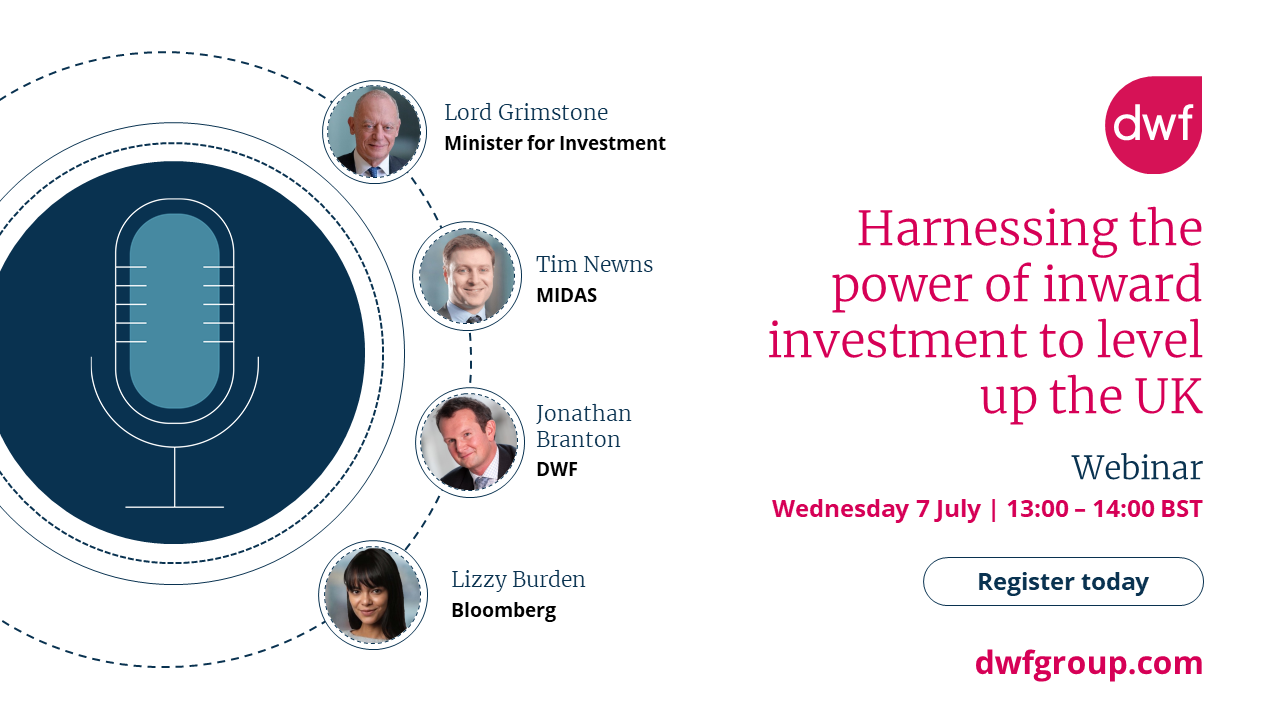 Lord Grimstone
Minister for Investment

Tim Newns
MIDAS

Jonathan Branton
DWF

Lizzy Burden
Bloomberg

dwf

Harnessing the power of inward investment to level up the UK

Webinar

Wednesday 7 July | 13:00 – 14:00 BST

Register today

dwfgroup.com